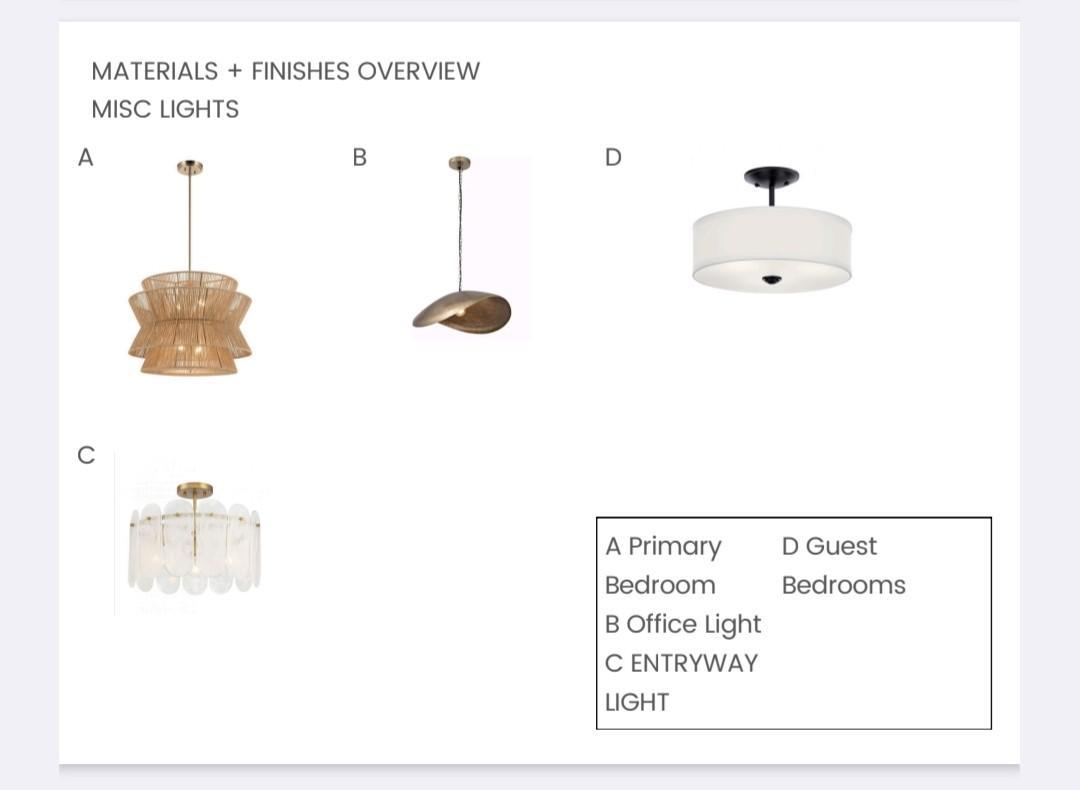 MATERIALS + FINISHES OVERVIEW
MISC LIGHTS

A

B

D

C

A Primary Bedroom
B Office Light
C ENTRYWAY LIGHT

D Guest Bedrooms